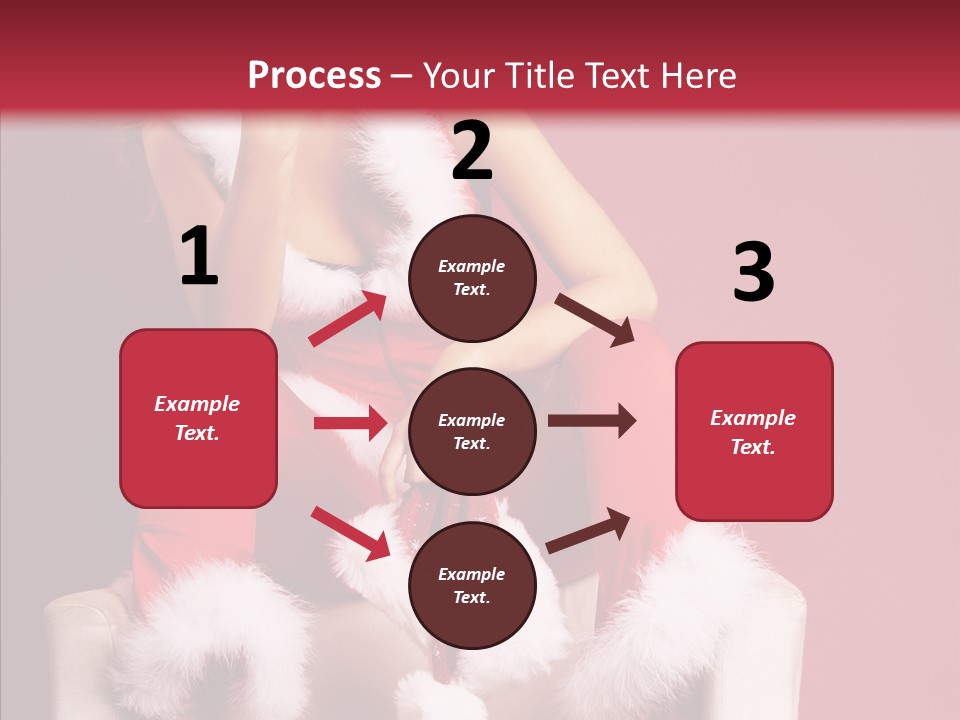 Process – Your Title Text Here

1

Example Text.

2

Example Text.

Example Text.

Example Text.

3

Example Text.